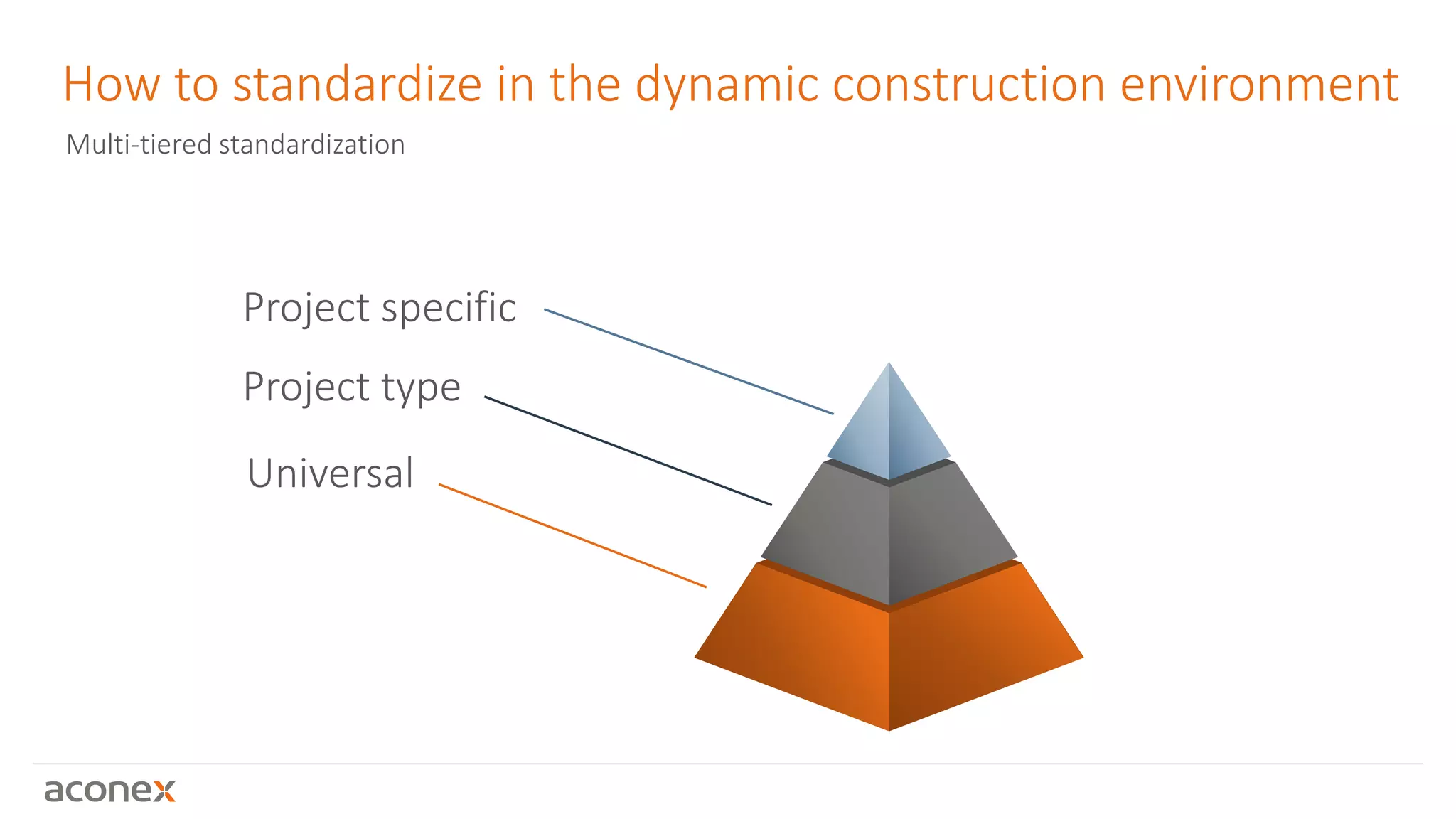 How to standardize in the dynamic construction environment

Multi-tiered standardization

Project specific

Project type

Universal

aconex